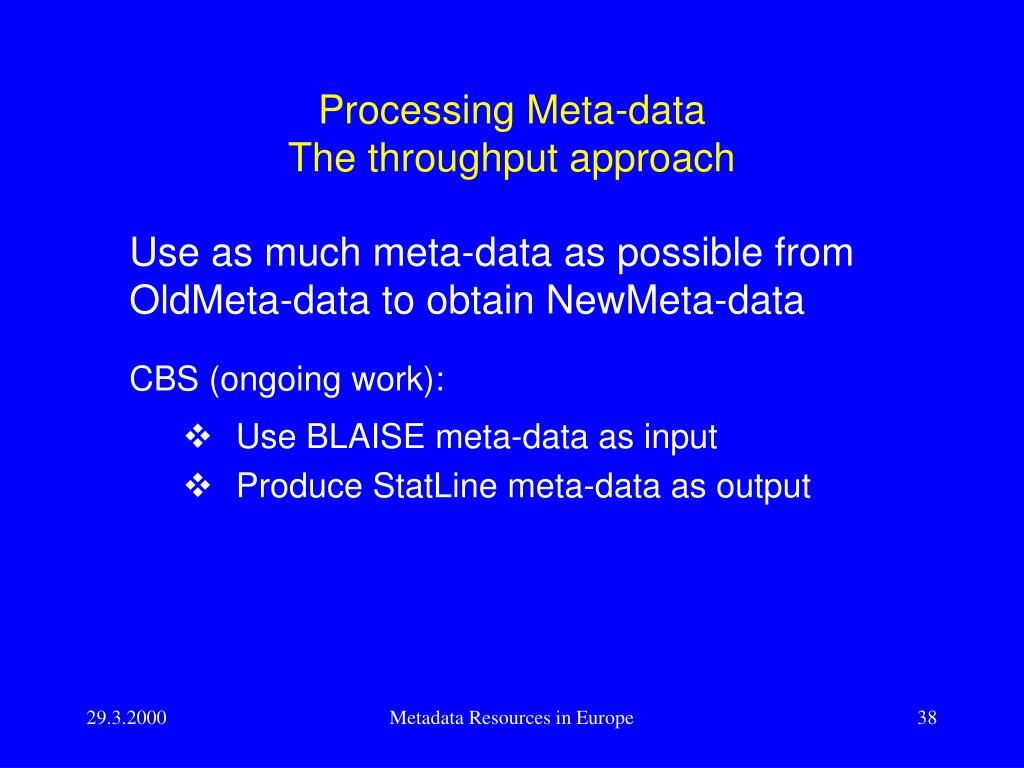 Processing Meta-data
The throughput approach

Use as much meta-data as possible from OldMeta-data to obtain NewMeta-data

CBS (ongoing work):

❖ Use BLAISE meta-data as input
❖ Produce StatLine meta-data as output

29.3.2000

Metadata Resources in Europe

38